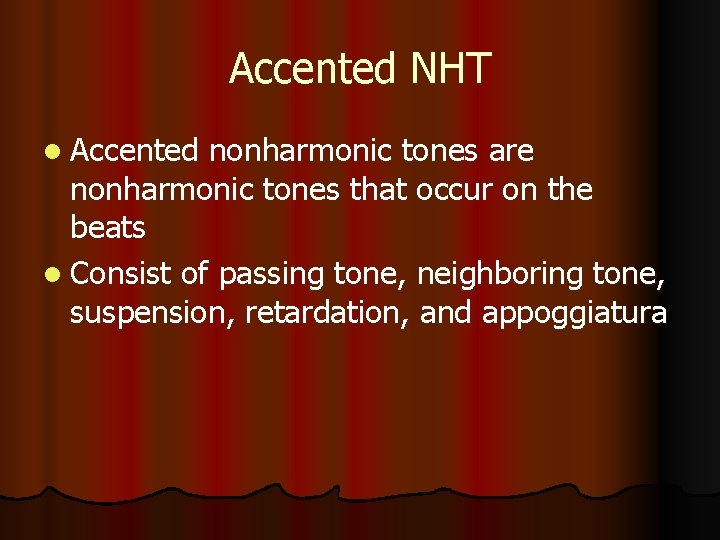 Accented NHT

- Accented nonharmonic tones are nonharmonic tones that occur on the beats
- Consist of passing tone, neighboring tone, suspension, retardation, and appoggiatura